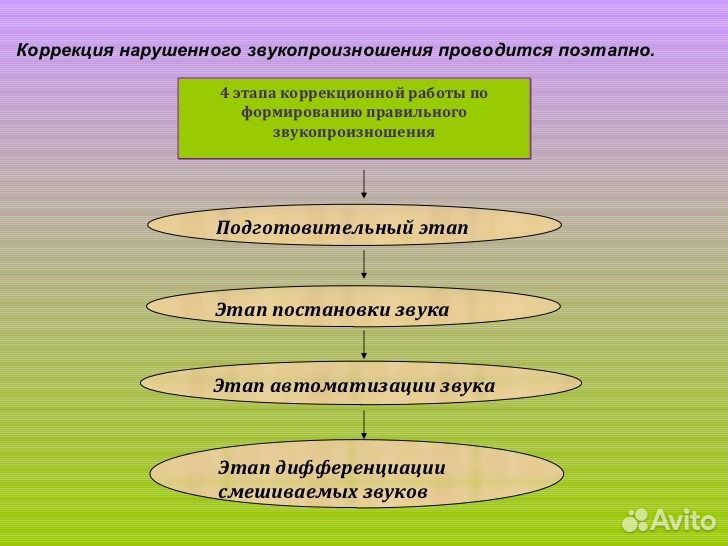 Коррекция нарушенного звукопроизношения проводится поэтапно.

4 этапа коррекционной работы по формированию правильного звукопроизношения

Подготовительный этап

Этап постановки звука

Этап автоматизации звука

Этап дифференциации смешиваемых звуков

Avito